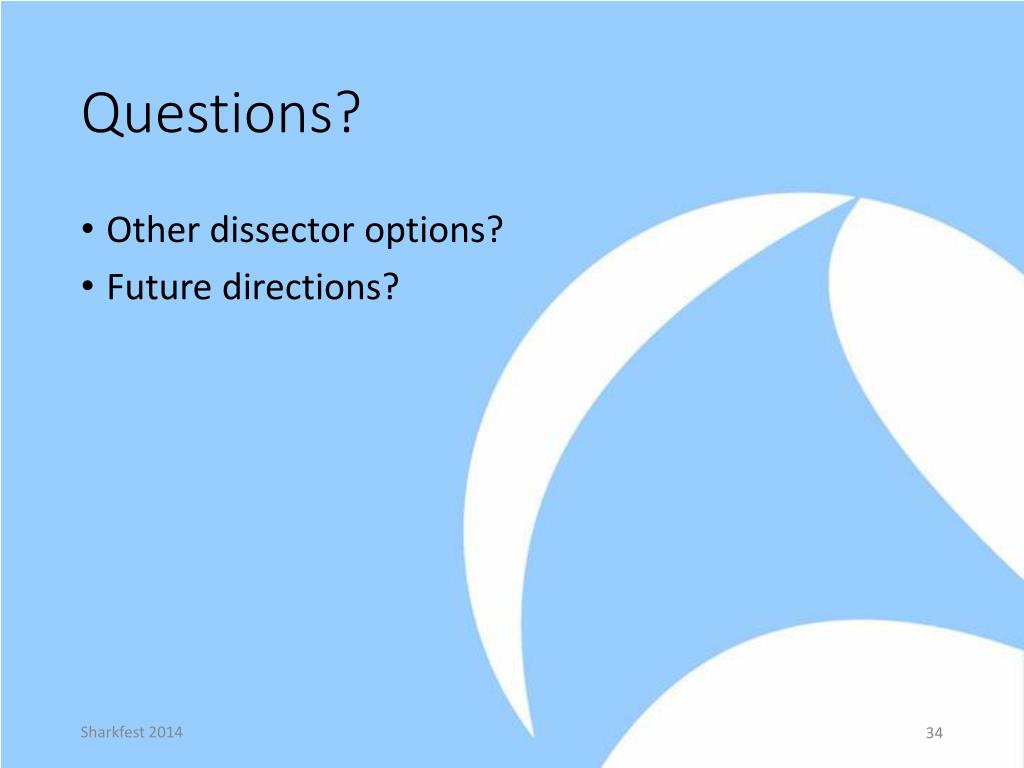 Questions?

• Other dissector options?
• Future directions?

Sharkfest 2014

34